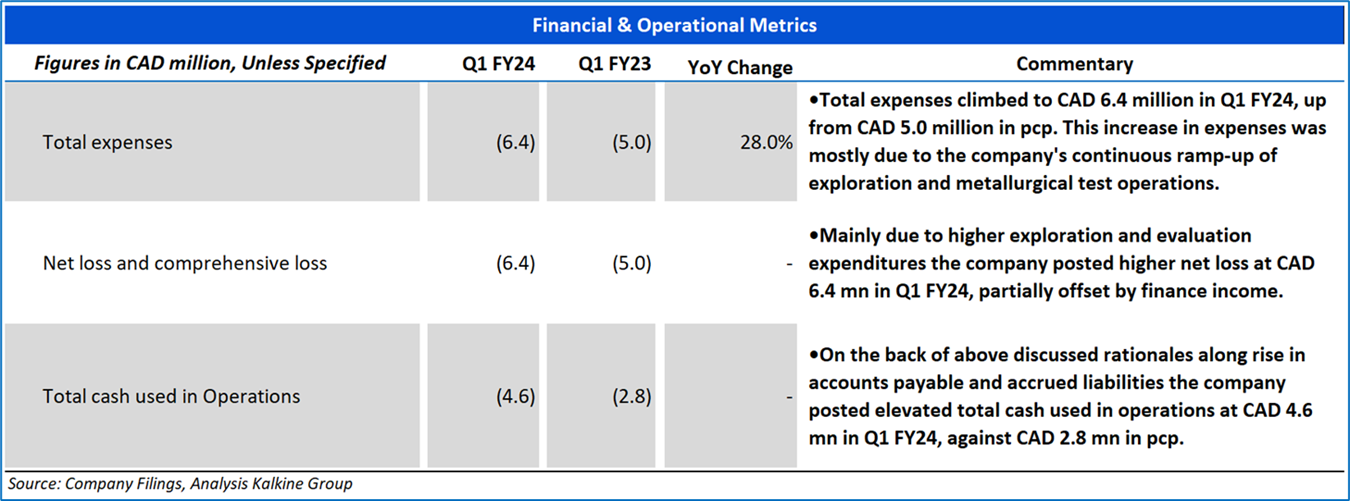 Financial & Operational Metrics

| Figures in CAD million, Unless Specified | Q1 FY24 | Q1 FY23 | YoY Change | Commentary |
|---|---|---|---|---|
| Total expenses | (6.4) | (5.0) | 28.0% | •Total expenses climbed to CAD 6.4 million in Q1 FY24, up from CAD 5.0 million in pcp. This increase in expenses was mostly due to the company's continuous ramp-up of exploration and metallurgical test operations. |
| Net loss and comprehensive loss | (6.4) | (5.0) | - | •Mainly due to higher exploration and evaluation expenditures the company posted higher net loss at CAD 6.4 mn in Q1 FY24, partially offset by finance income. |
| Total cash used in Operations | (4.6) | (2.8) | - | •On the back of above discussed rationales along rise in accounts payable and accrued liabilities the company posted elevated total cash used in operations at CAD 4.6 mn in Q1 FY24, against CAD 2.8 mn in pcp. |

Source: Company Filings, Analysis Kalkine Group